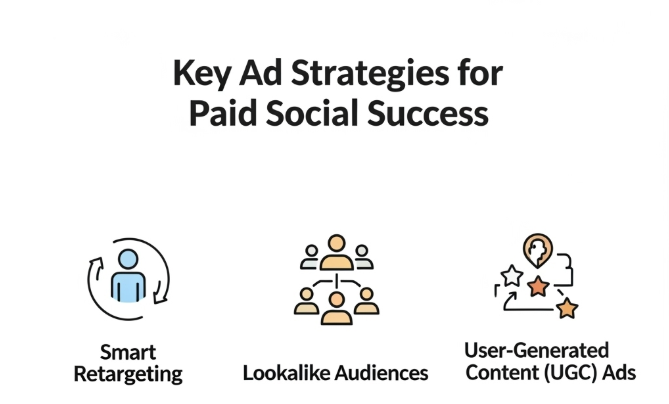 Key Ad Strategies for Paid Social Success

Smart Retargeting

Lookalike Audiences

User-Generated Content (UGC) Ads